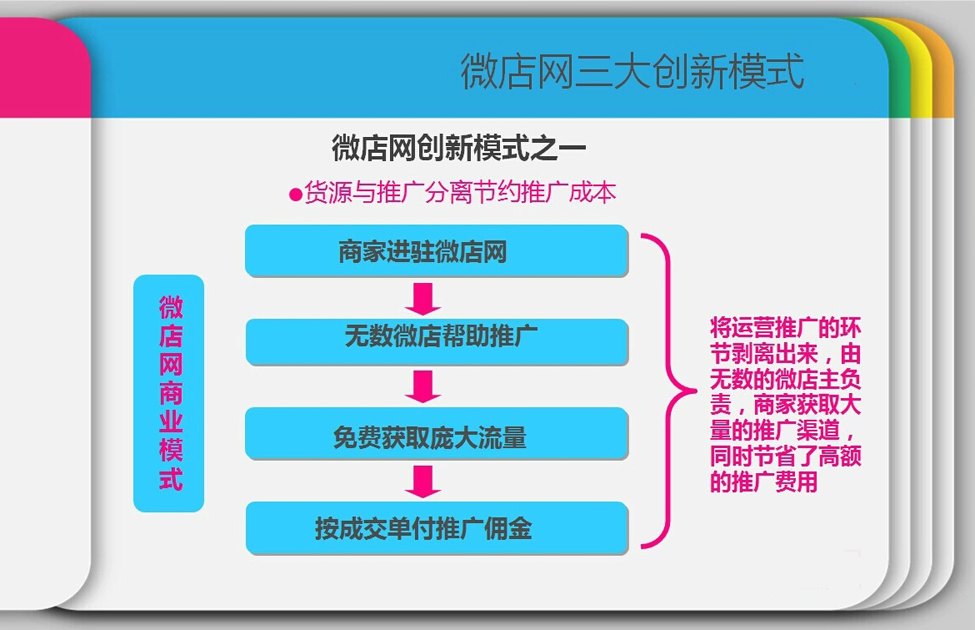 微店网三大创新模式

微店网创新模式之一

●货源与推广分离节约推广成本

微店网商业模式

商家进驻微店网

无数微店帮助推广

免费获取庞大流量

按成交单付推广佣金

将运营推广的环节剥离出来，由无数的微店主负责，商家获取大量的推广渠道，同时节省了高额的推广费用